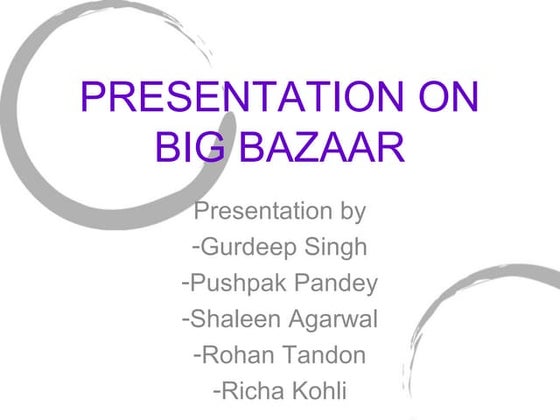 PRESENTATION ON BIG BAZAAR

Presentation by
-Gurdeep Singh
-Pushpak Pandey
-Shaleen Agarwal
-Rohan Tandon
-Richa Kohli